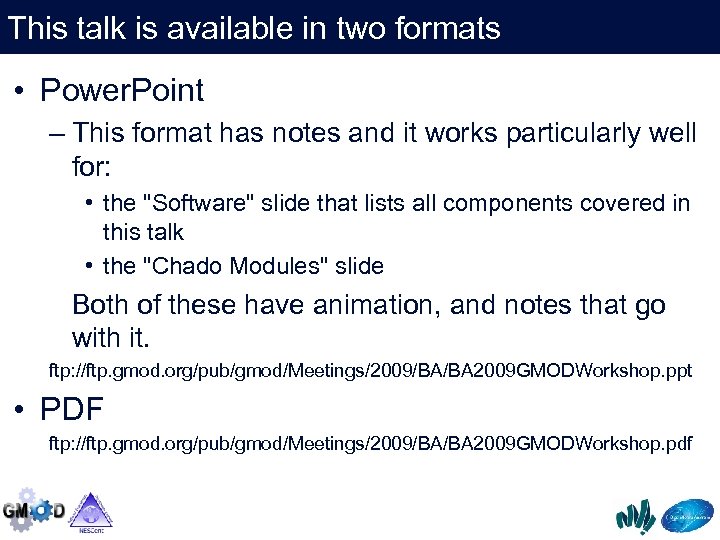 This talk is available in two formats

• PowerPoint

– This format has notes and it works particularly well for:

• the "Software" slide that lists all components covered in this talk

• the "Chado Modules" slide

Both of these have animation, and notes that go with it.

ftp://ftp.gmod.org/pub/gmod/Meetings/2009/BA/BA2009GMODWorkshop.ppt

• PDF

ftp://ftp.gmod.org/pub/gmod/Meetings/2009/BA/BA2009GMODWorkshop.pdf

GMOD

NESCent